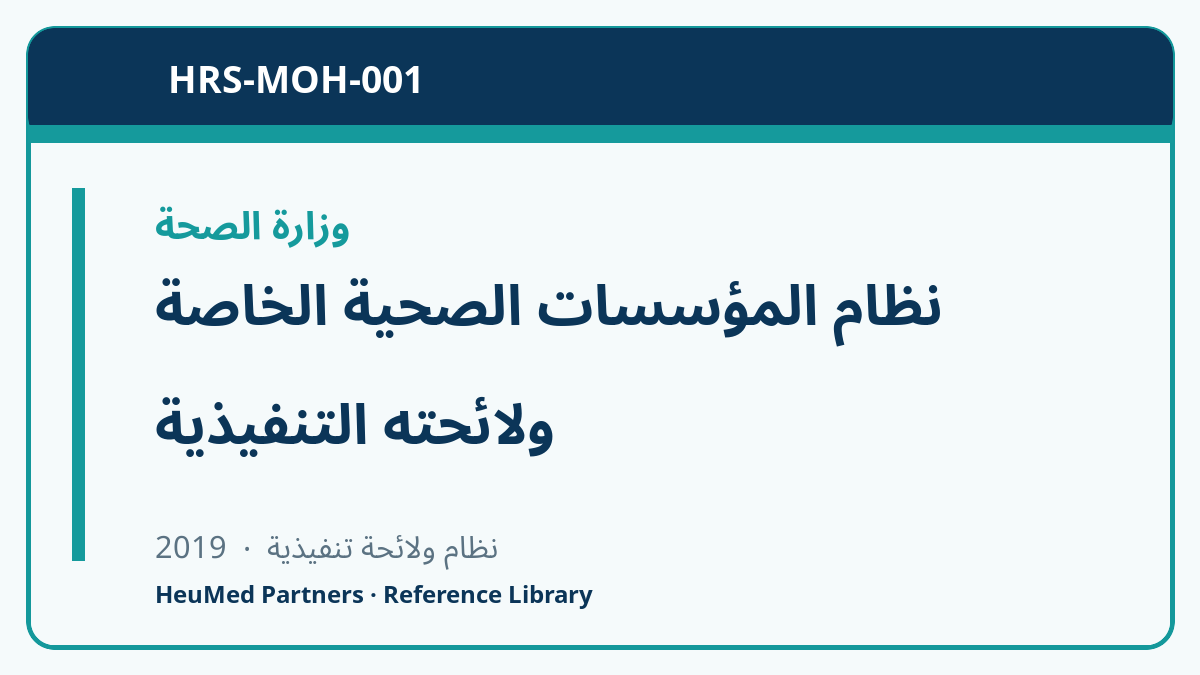 HRS-MOH-001

وزارة الصحة

نظام المؤسسات الصحية الخاصة ولائحته التنفيذية

نظام ولائحة تنفيذية · 2019

HeuMed Partners · Reference Library